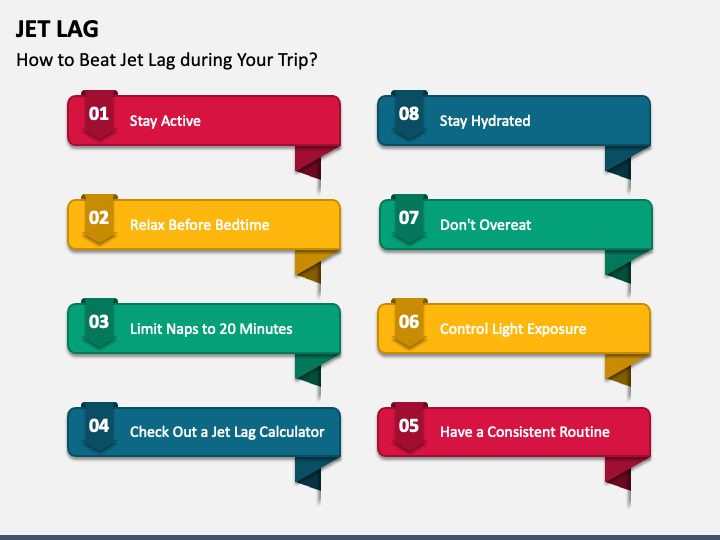 JET LAG

How to Beat Jet Lag during Your Trip?

01 Stay Active

02 Relax Before Bedtime

03 Limit Naps to 20 Minutes

04 Check Out a Jet Lag Calculator

08 Stay Hydrated

07 Don't Overeat

06 Control Light Exposure

05 Have a Consistent Routine